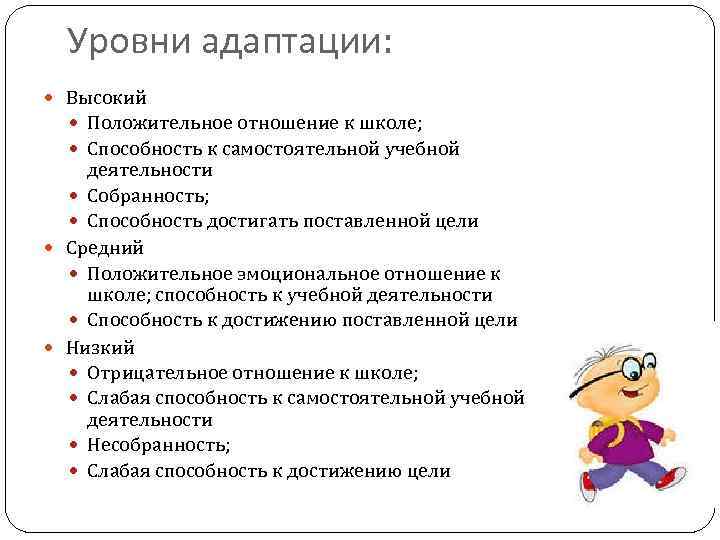 Уровни адаптации:

- Высокий
  - Положительное отношение к школе;
  - Способность к самостоятельной учебной деятельности
  - Собранность;
  - Способность достигать поставленной цели
- Средний
  - Положительное эмоциональное отношение к школе; способность к учебной деятельности
  - Способность к достижению поставленной цели
- Низкий
  - Отрицательное отношение к школе;
  - Слабая способность к самостоятельной учебной деятельности
  - Несобранность;
  - Слабая способность к достижению цели